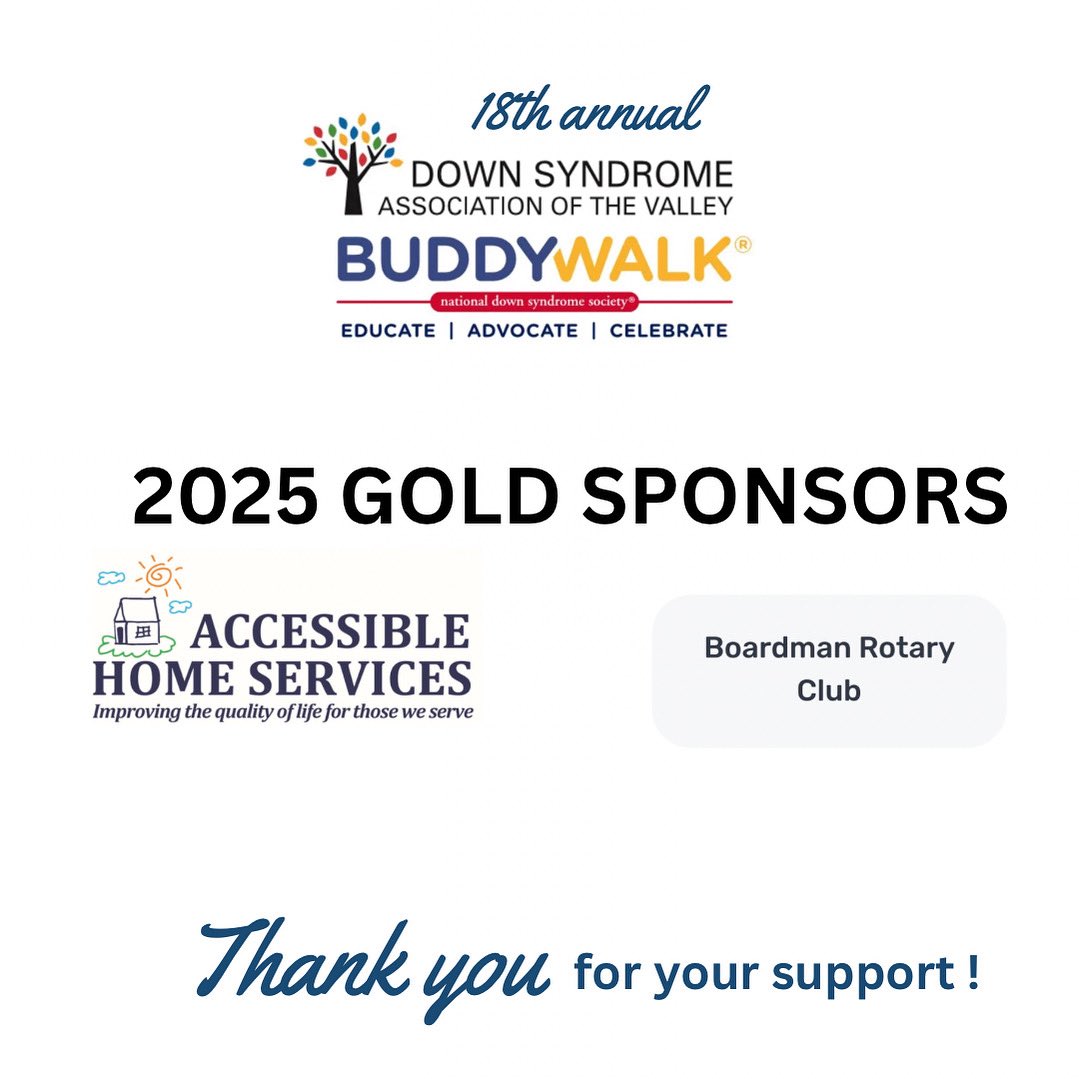 18th annual
DOWN SYNDROME
ASSOCIATION OF THE VALLEY
BUDDYWALK®
national down syndrome society®
EDUCATE | ADVOCATE | CELEBRATE

2025 GOLD SPONSORS

ACCESSIBLE
HOME SERVICES
Improving the quality of life for those we serve

Boardman Rotary Club

Thank you for your support !